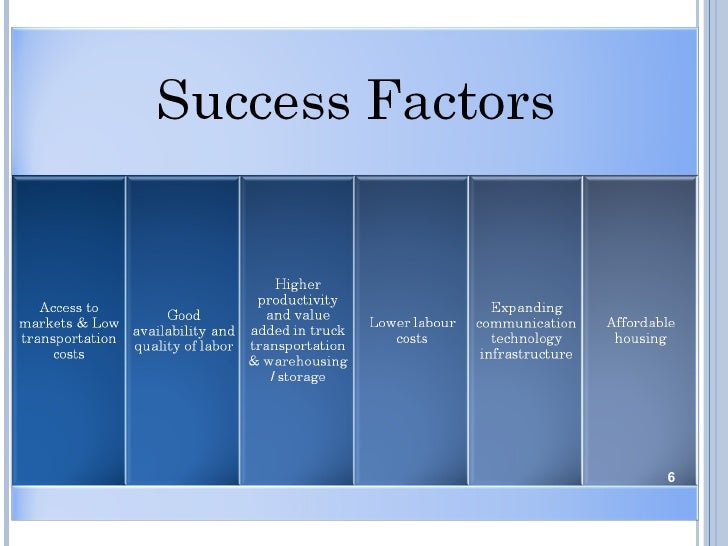 Success Factors

Access to markets & Low transportation costs

Good availability and quality of labor

Higher productivity and value added in truck transportation & warehousing / storage

Lower labour costs

Expanding communication technology infrastructure

Affordable housing

6